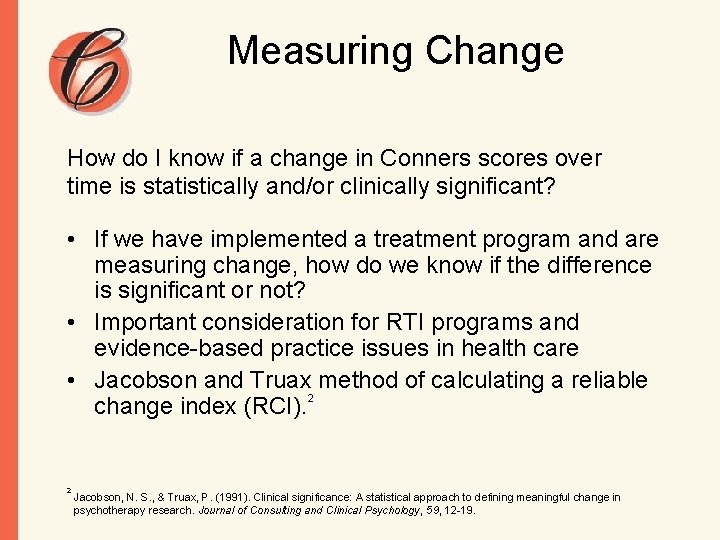 C

Measuring Change

How do I know if a change in Conners scores over time is statistically and/or clinically significant?

• If we have implemented a treatment program and are measuring change, how do we know if the difference is significant or not?
• Important consideration for RTI programs and evidence-based practice issues in health care
• Jacobson and Truax method of calculating a reliable change index (RCI).$^2$

$^2$ Jacobson, N. S., & Truax, P. (1991). Clinical significance: A statistical approach to defining meaningful change in psychotherapy research. Journal of Consulting and Clinical Psychology, 59, 12-19.